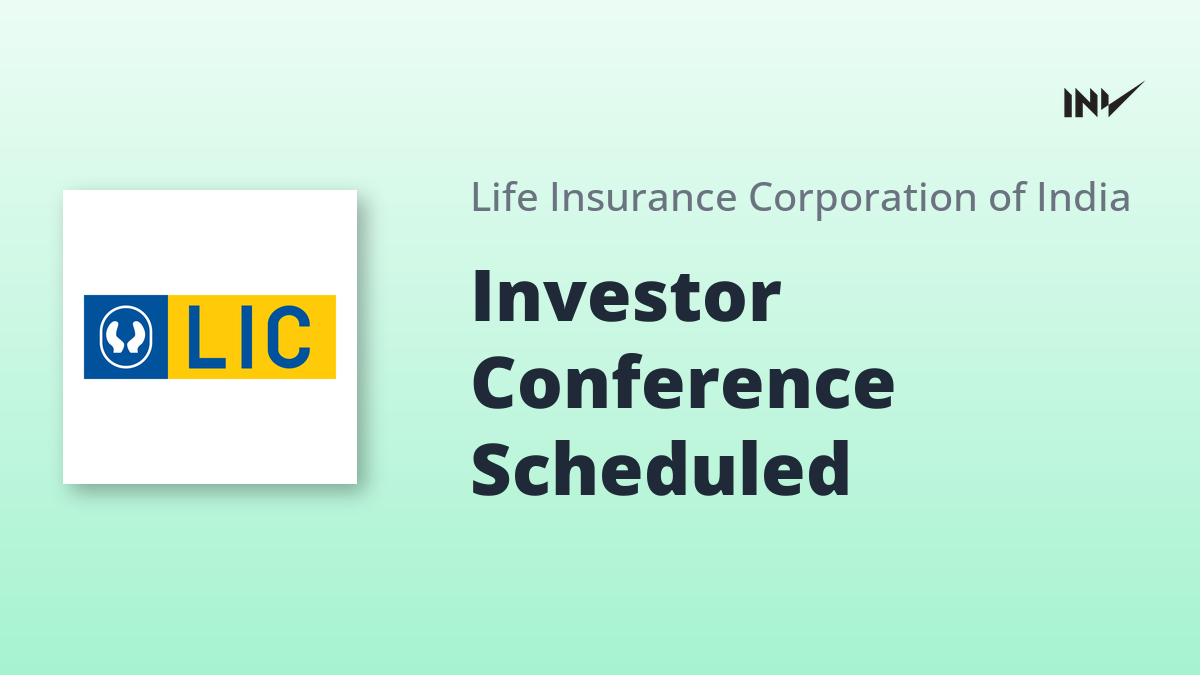 INV

LIC

Life Insurance Corporation of India

Investor Conference Scheduled